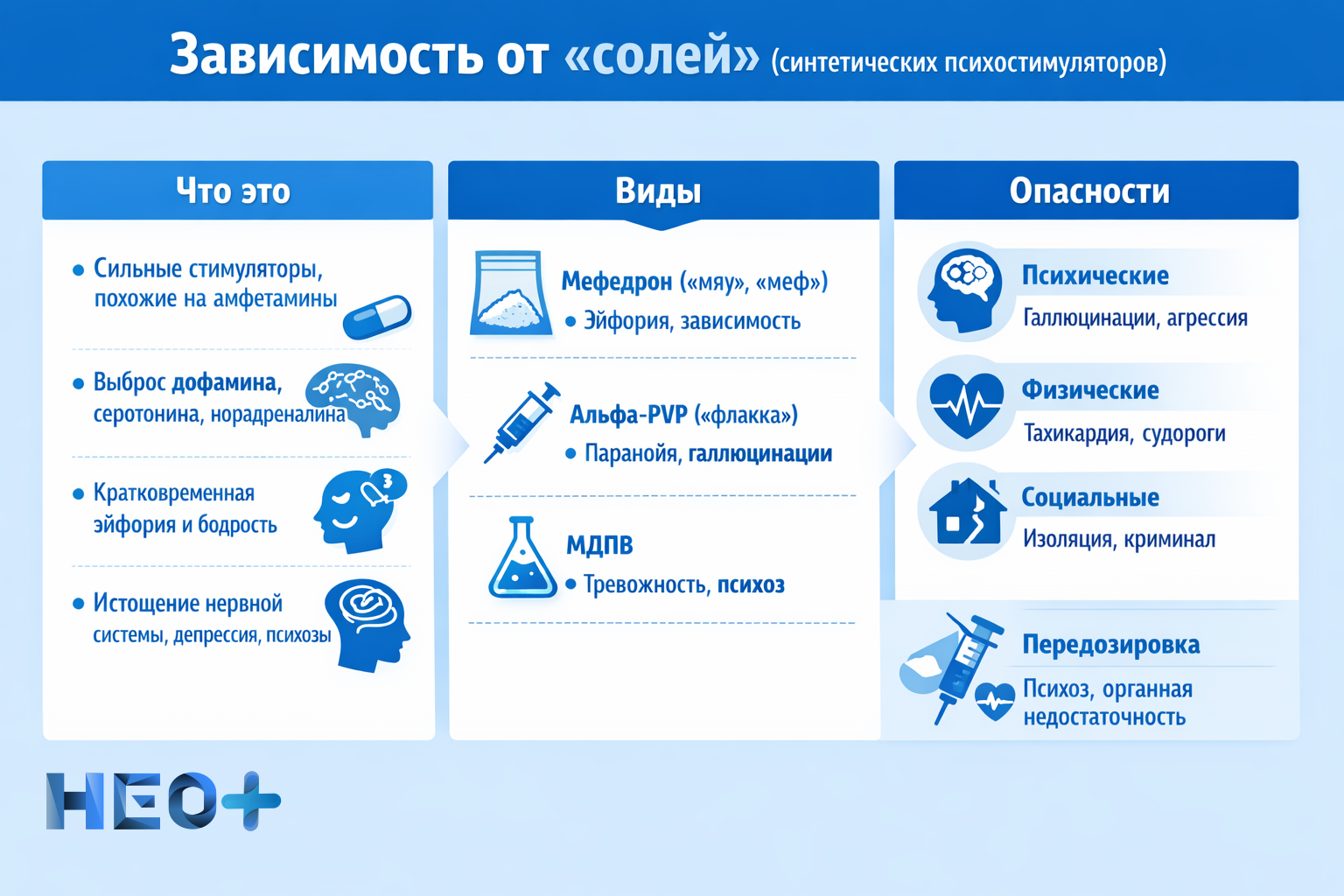 Зависимость от «солей» (синтетических психостимуляторов)

Что это

• Сильные стимуляторы, похожие на амфетамины

• Выброс дофамина, серотонина, норадреналина

• Кратковременная эйфория и бодрость

• Истощение нервной системы, депрессия, психозы

Виды

Мефедрон («мяу», «меф»)
• Эйфория, зависимость

Альфа-PVP («флакка»)
• Паранойя, галлюцинации

МДПВ
• Тревожность, психоз

Опасности

Психические
Галлюцинации, агрессия

Физические
Тахикардия, судороги

Социальные
Изоляция, криминал

Передозировка
Психоз, органная недостаточность

НЕО+